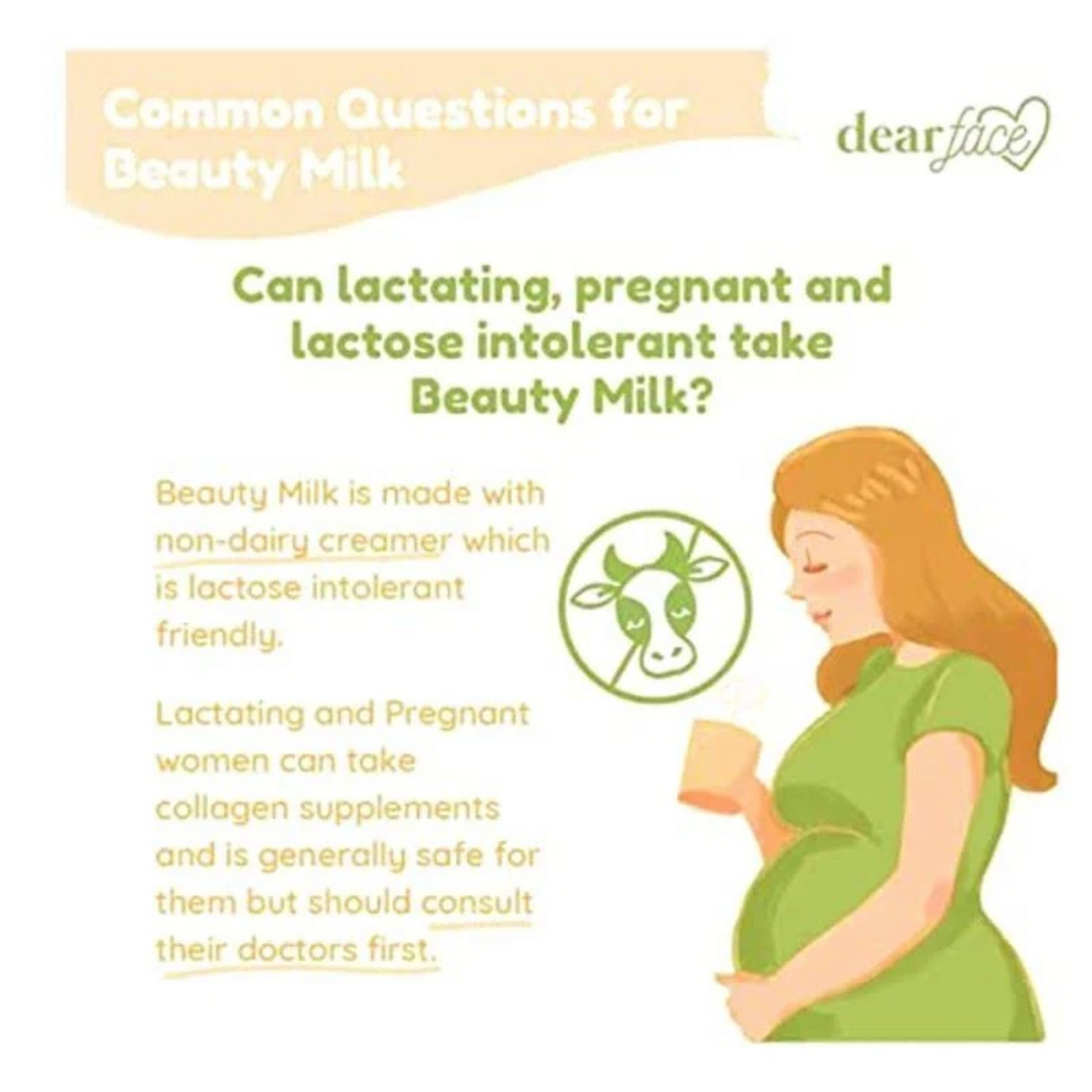 Common Questions for Beauty Milk

dear face

Can lactating, pregnant and lactose intolerant take Beauty Milk?

Beauty Milk is made with non-dairy creamer which is lactose intolerant friendly.

Lactating and Pregnant women can take collagen supplements and is generally safe for them but should consult their doctors first.